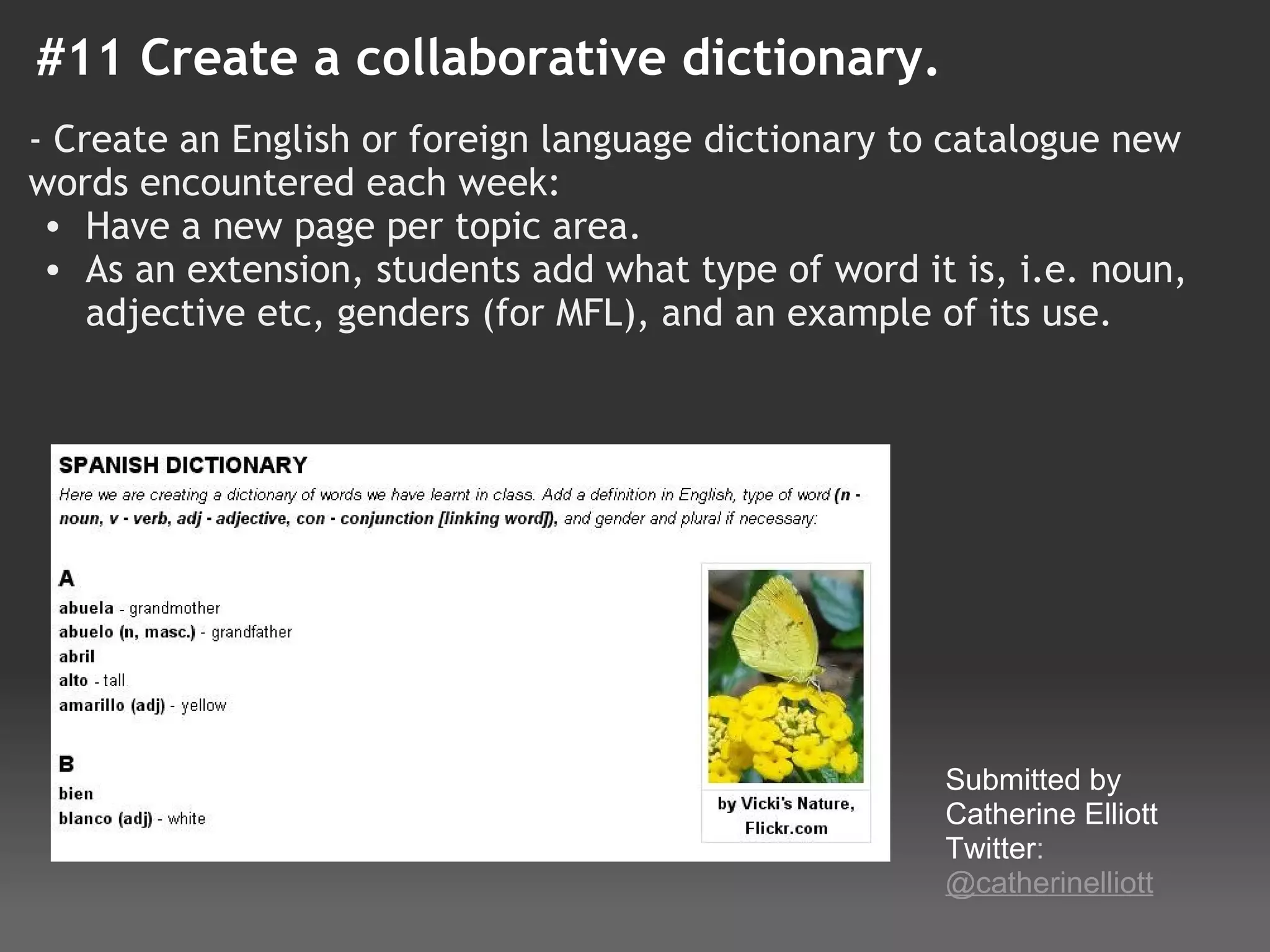 #11 Create a collaborative dictionary.

- Create an English or foreign language dictionary to catalogue new words encountered each week:
• Have a new page per topic area.
• As an extension, students add what type of word it is, i.e. noun, adjective etc, genders (for MFL), and an example of its use.

SPANISH DICTIONARY
Here we are creating a dictionary of words we have learnt in class. Add a definition in English, type of word (n - noun, v - verb, adj - adjective, con - conjunction [linking word]), and gender and plural if necessary:

A
abuela - grandmother
abuelo (n, masc.) - grandfather
abril
alto - tall
amarillo (adj) - yellow

B
bien
blanco (adj) - white

by Vicki's Nature, Flickr.com

Submitted by Catherine Elliott
Twitter: @catherinelliott